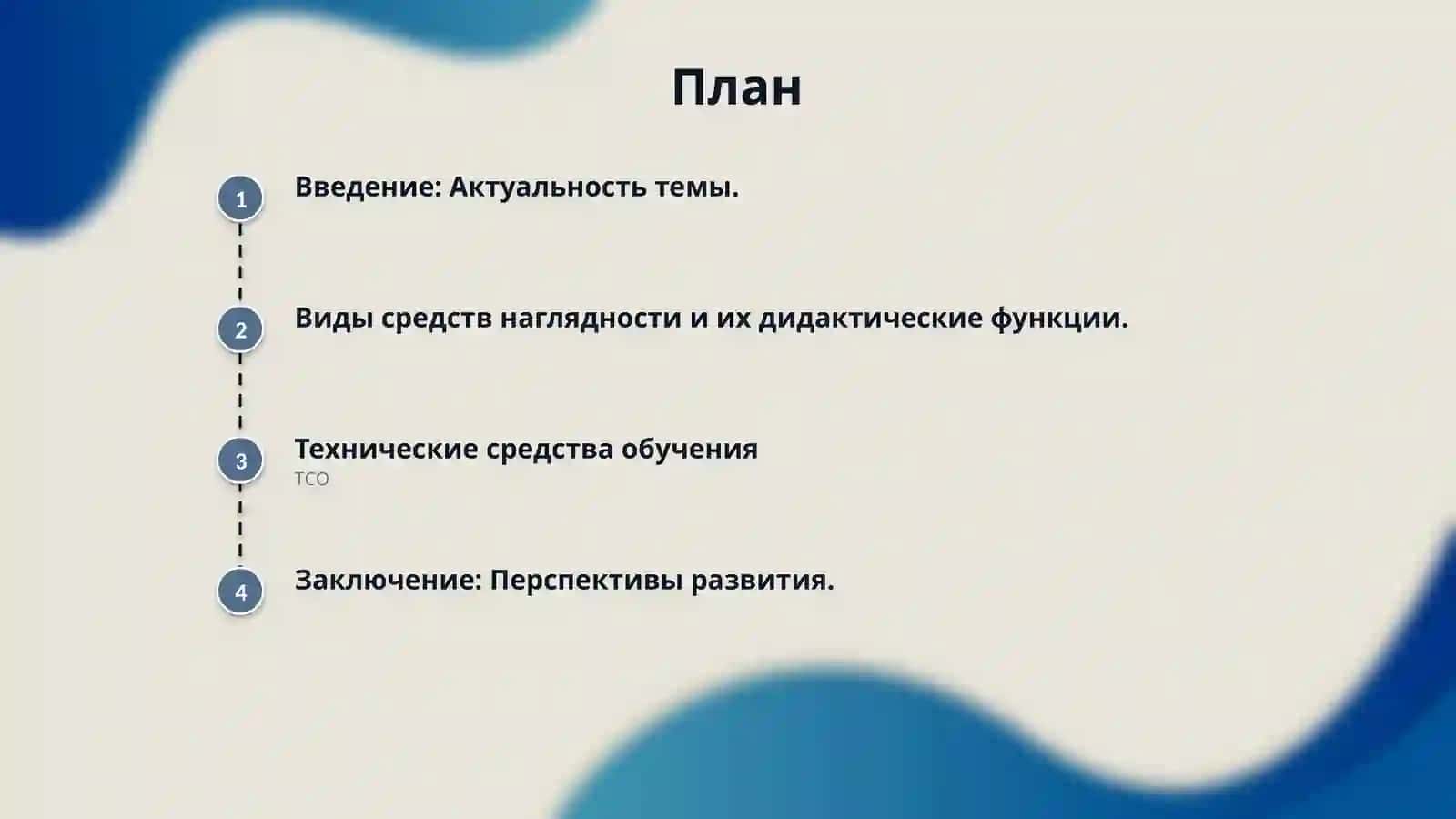 План

1 Введение: Актуальность темы.

2 Виды средств наглядности и их дидактические функции.

3 Технические средства обучения
ТСО

4 Заключение: Перспективы развития.